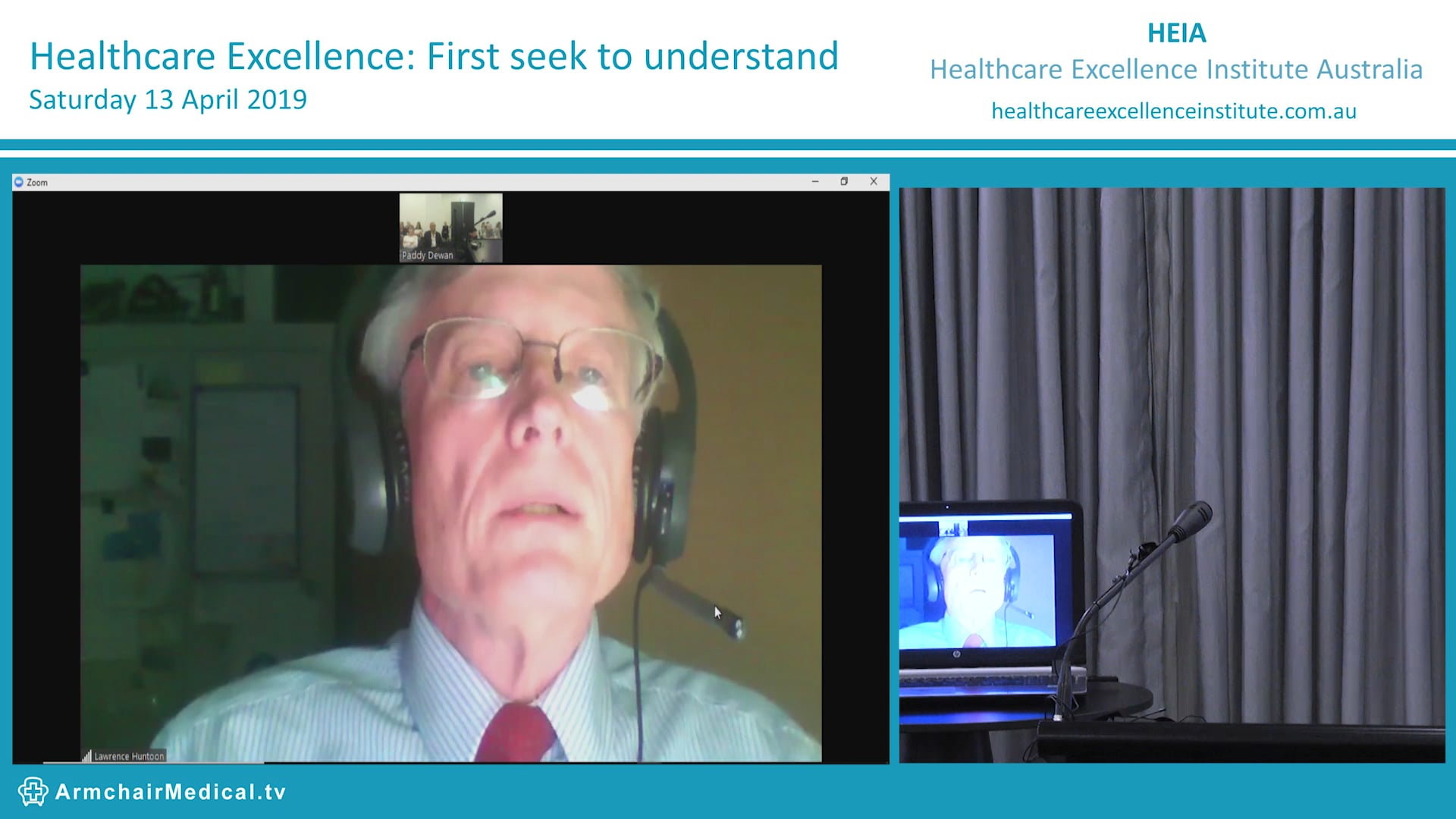 Healthcare Excellence: First seek to understand
Saturday 13 April 2019

HEIA
Healthcare Excellence Institute Australia
healthcareexcellenceinstitute.com.au

Zoom

Paddy Dewan

Lawrence Huntoon

ArmchairMedical.tv